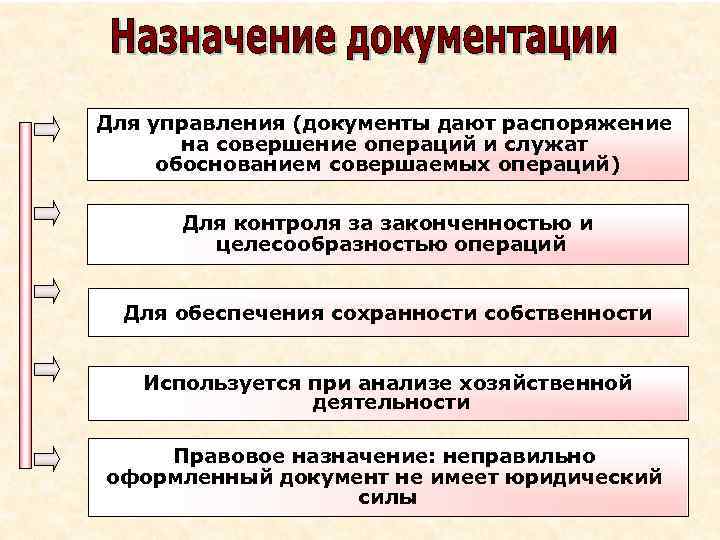 Назначение документации

Для управления (документы дают распоряжение на совершение операций и служат обоснованием совершаемых операций)

Для контроля за законченностью и целесообразностью операций

Для обеспечения сохранности собственности

Используется при анализе хозяйственной деятельности

Правовое назначение: неправильно оформленный документ не имеет юридический силы